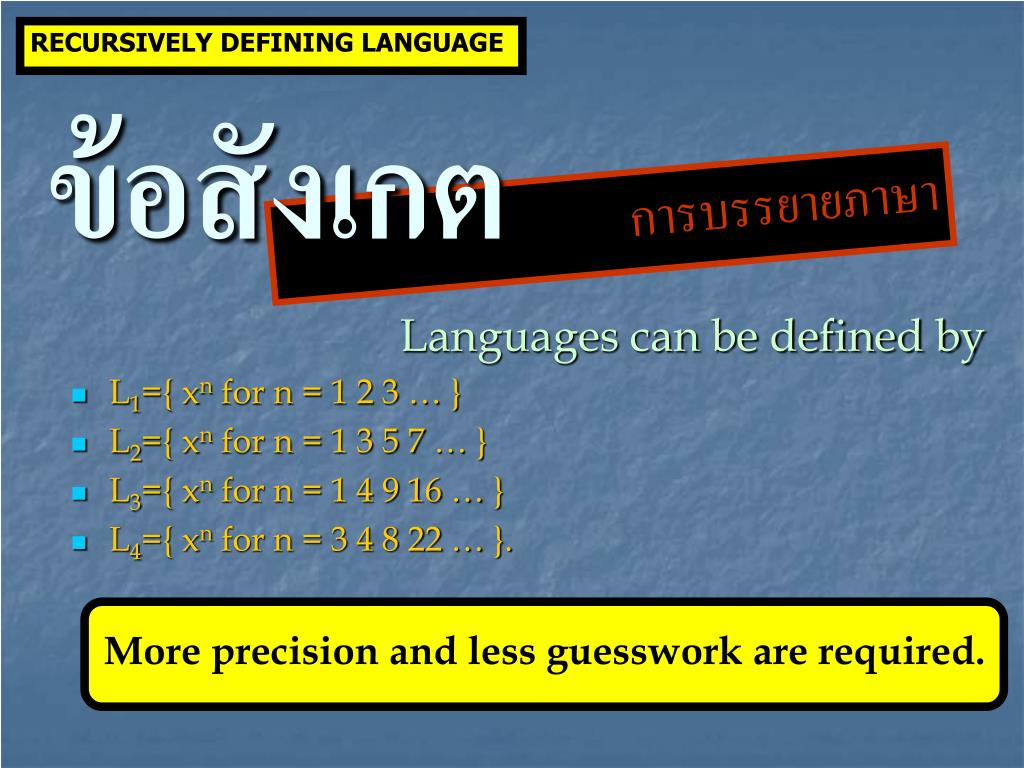 RECURSIVELY DEFINING LANGUAGE

ข้อสังเกต

การบรรยายภาษา

Languages can be defined by

- $L_1$={ $x^n$ for n = 1 2 3 … }
- $L_2$={ $x^n$ for n = 1 3 5 7 … }
- $L_3$={ $x^n$ for n = 1 4 9 16 … }
- $L_4$={ $x^n$ for n = 3 4 8 22 … }.

More precision and less guesswork are required.